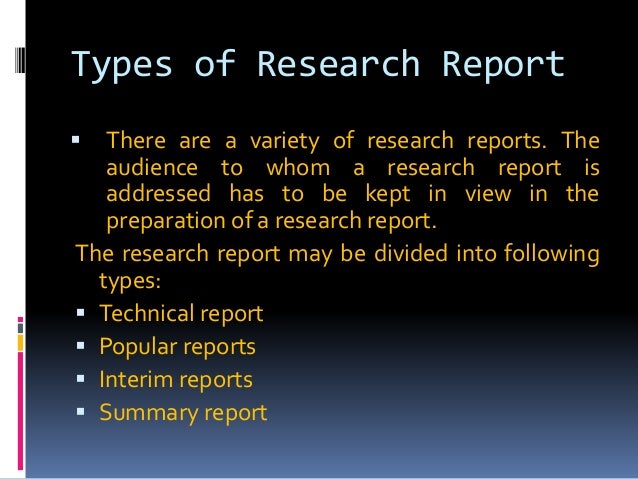 Types of Research Report

▪ There are a variety of research reports. The audience to whom a research report is addressed has to be kept in view in the preparation of a research report.

The research report may be divided into following types:

▪ Technical report
▪ Popular reports
▪ Interim reports
▪ Summary report